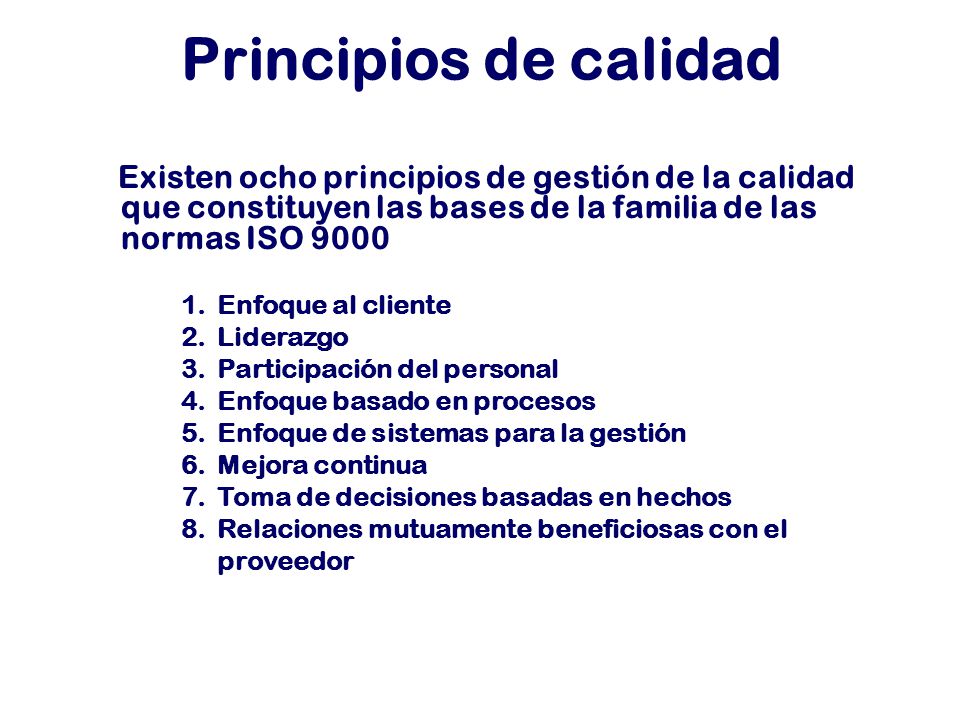 Principios de calidad

Existen ocho principios de gestión de la calidad que constituyen las bases de la familia de las normas ISO 9000

1. Enfoque al cliente
2. Liderazgo
3. Participación del personal
4. Enfoque basado en procesos
5. Enfoque de sistemas para la gestión
6. Mejora continua
7. Toma de decisiones basadas en hechos
8. Relaciones mutuamente beneficiosas con el proveedor